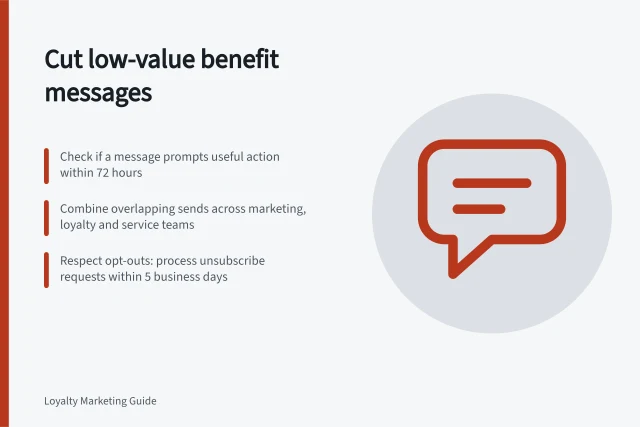 Cut low-value benefit messages

Check if a message prompts useful action within 72 hours

Combine overlapping sends across marketing, loyalty and service teams

Respect opt-outs: process unsubscribe requests within 5 business days

Loyalty Marketing Guide